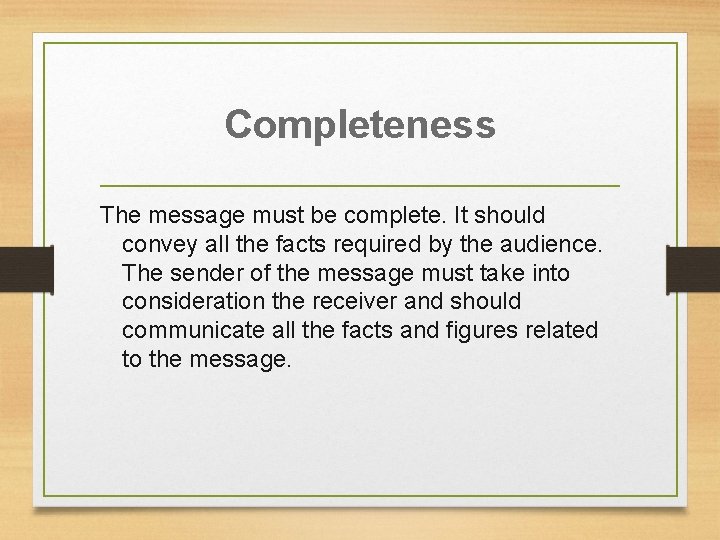 Completeness

The message must be complete. It should convey all the facts required by the audience. The sender of the message must take into consideration the receiver and should communicate all the facts and figures related to the message.